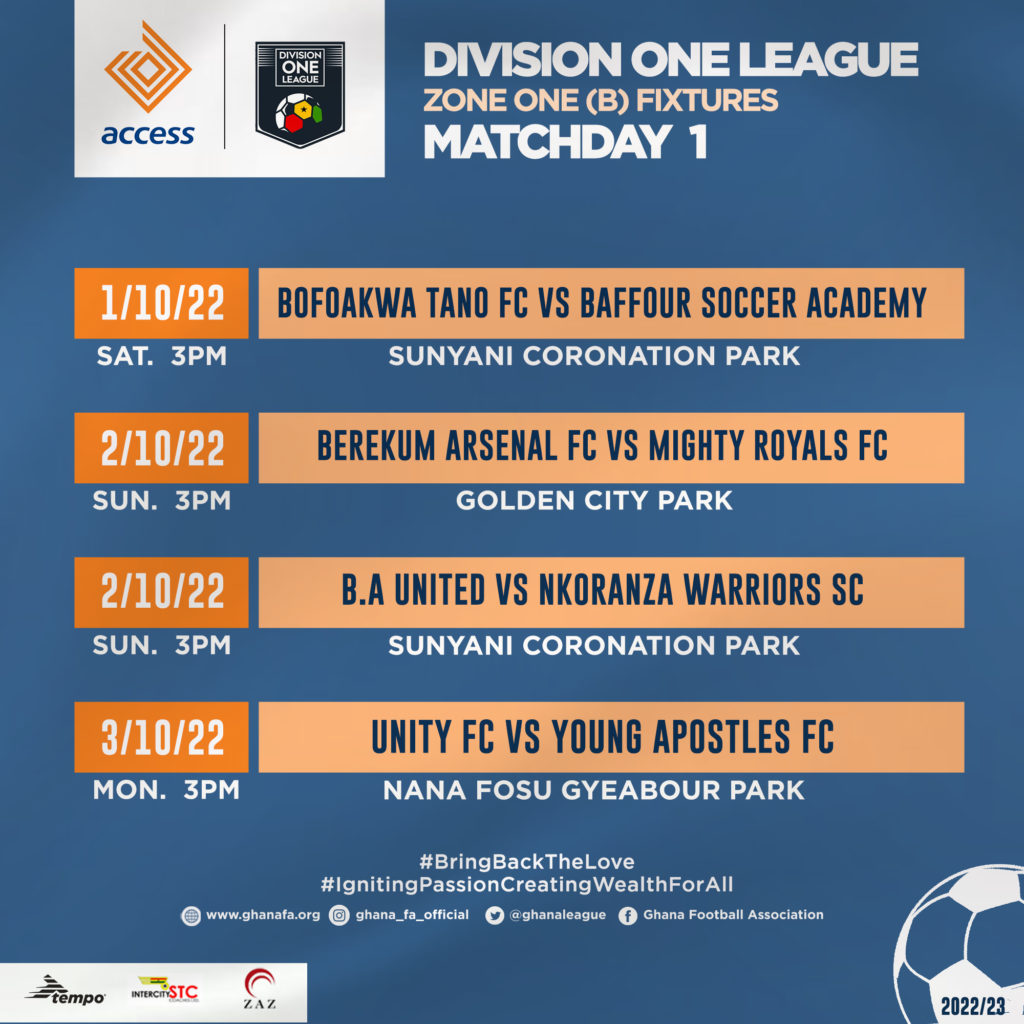 access

DIVISION ONE LEAGUE

DIVISION ONE LEAGUE
ZONE ONE (B) FIXTURES
MATCHDAY 1

1/10/22
SAT. 3PM
BOFOAKWA TANO FC VS BAFFOUR SOCCER ACADEMY
SUNYANI CORONATION PARK

2/10/22
SUN. 3PM
BEREKUM ARSENAL FC VS MIGHTY ROYALS FC
GOLDEN CITY PARK

2/10/22
SUN. 3PM
B.A UNITED VS NKORANZA WARRIORS SC
SUNYANI CORONATION PARK

3/10/22
MON. 3PM
UNITY FC VS YOUNG APOSTLES FC
NANA FOSU GYEABOUR PARK

#BringBackTheLove
#IgnitingPassionCreatingWealthForAll

www.ghanafa.org ghana_fa_official @ghanaleague Ghana Football Association

tempo INTERCITY STC ZAZ

2022/23